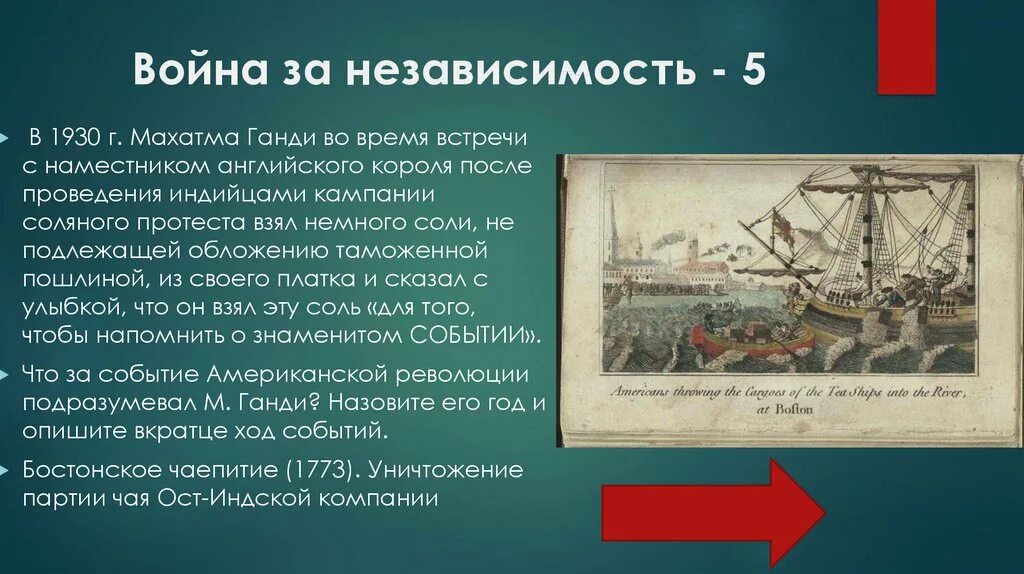 Война за независимость - 5

В 1930 г. Махатма Ганди во время встречи с наместником английского короля после проведения индийцами кампании соляного протеста взял немного соли, не подлежащей обложению таможенной пошлиной, из своего платка и сказал с улыбкой, что он взял эту соль «для того, чтобы напомнить о знаменитом СОБЫТИИ».

Что за событие Американской революции подразумевал М. Ганди? Назовите его год и опишите вкратце ход событий.

Бостонское чаепитие (1773). Уничтожение партии чая Ост-Индской компании

Americans throwing the Cargoes of the Tea Ships into the River, at Boston